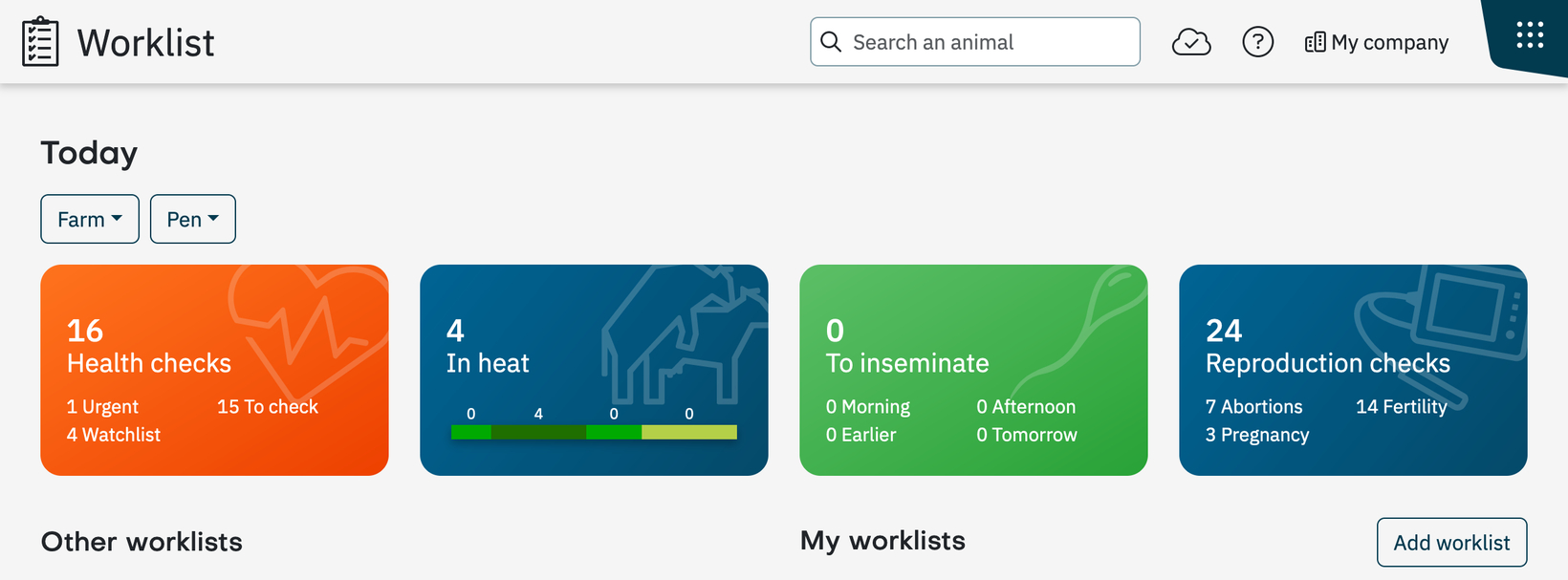 Worklist

Search an animal

My company

Today

Farm

Pen

16
Health checks
1 Urgent
15 To check
4 Watchlist

4
In heat
0 4 0 0

0
To inseminate
0 Morning
0 Afternoon
0 Earlier
0 Tomorrow

24
Reproduction checks
7 Abortions
14 Fertility
3 Pregnancy

Other worklists

My worklists

Add worklist